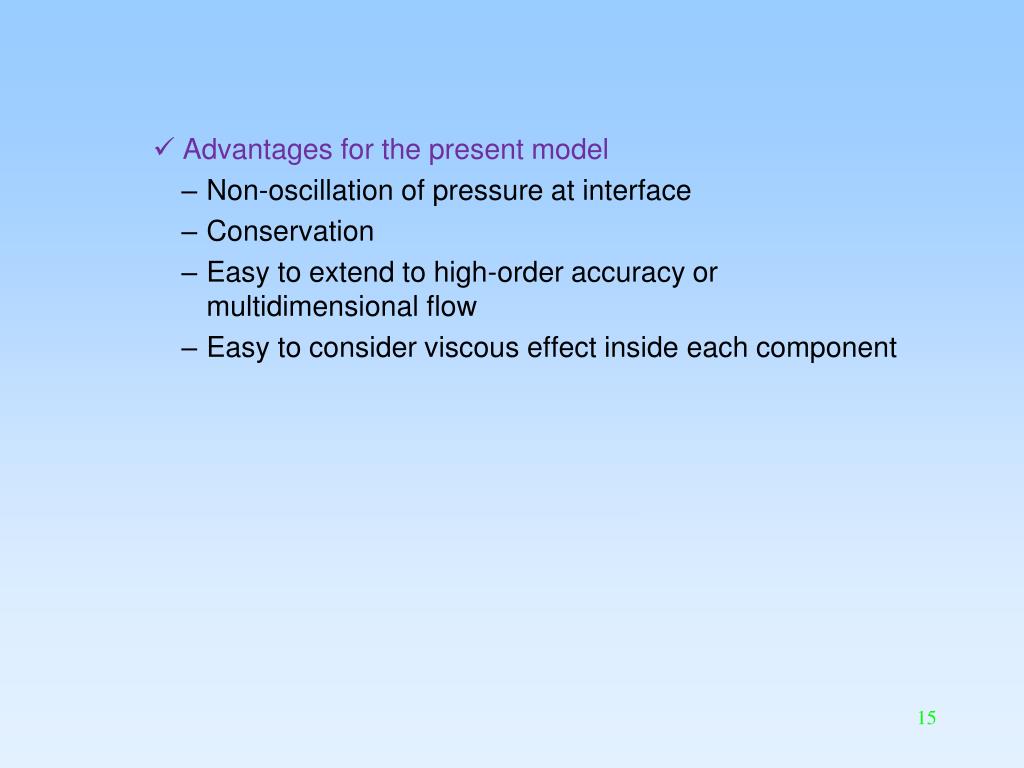 ✓ Advantages for the present model

– Non-oscillation of pressure at interface

– Conservation

– Easy to extend to high-order accuracy or multidimensional flow

– Easy to consider viscous effect inside each component

15